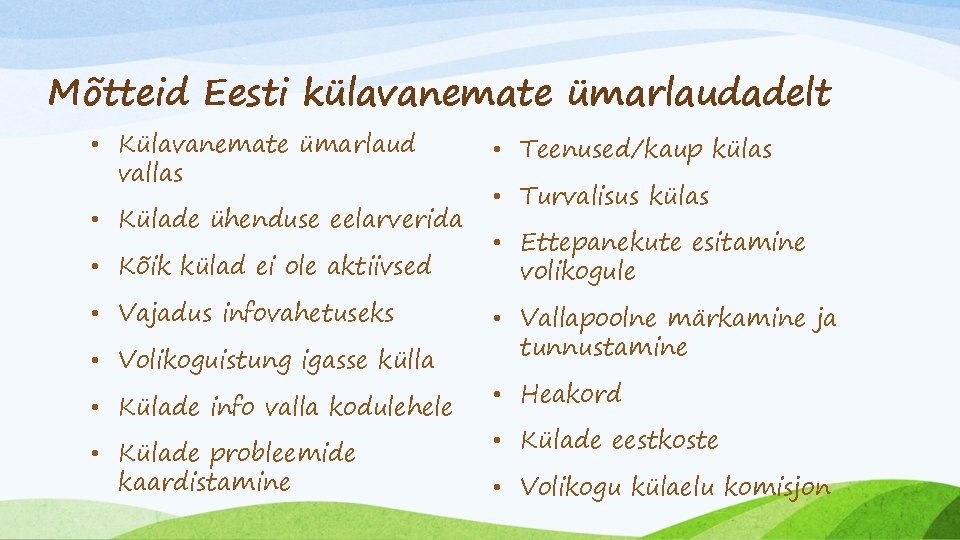 Mõtteid Eesti külavanemate ümarlaudadelt

• Külavanemate ümarlaud vallas
• Külade ühenduse eelarverida
• Kõik külad ei ole aktiivsed
• Vajadus infovahetuseks
• Volikoguistung igasse külla
• Külade info valla kodulehele
• Külade probleemide kaardistamine

• Teenused/kaup külas
• Turvalisus külas
• Ettepanekute esitamine volikogule
• Vallapoolne märkamine ja tunnustamine
• Heakord
• Külade eestkoste
• Volikogu külaelu komisjon